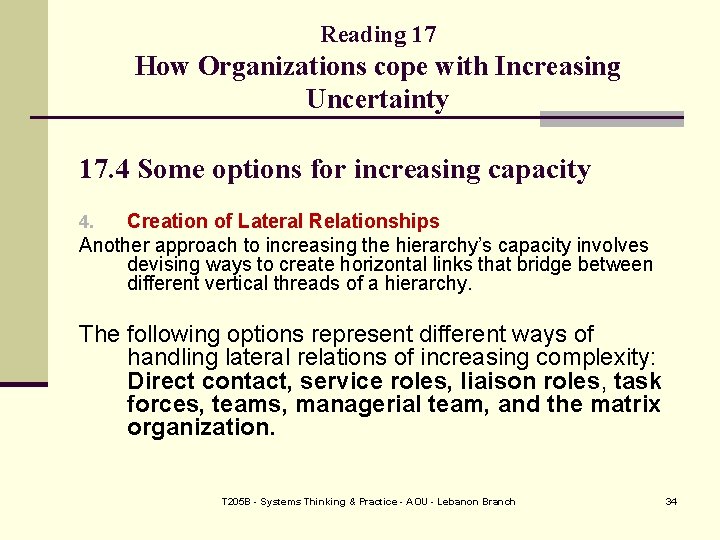 Reading 17
How Organizations cope with Increasing Uncertainty

17.4 Some options for increasing capacity

4. Creation of Lateral Relationships

Another approach to increasing the hierarchy's capacity involves devising ways to create horizontal links that bridge between different vertical threads of a hierarchy.

The following options represent different ways of handling lateral relations of increasing complexity: Direct contact, service roles, liaison roles, task forces, teams, managerial team, and the matrix organization.

T205B - Systems Thinking & Practice - AOU - Lebanon Branch 34